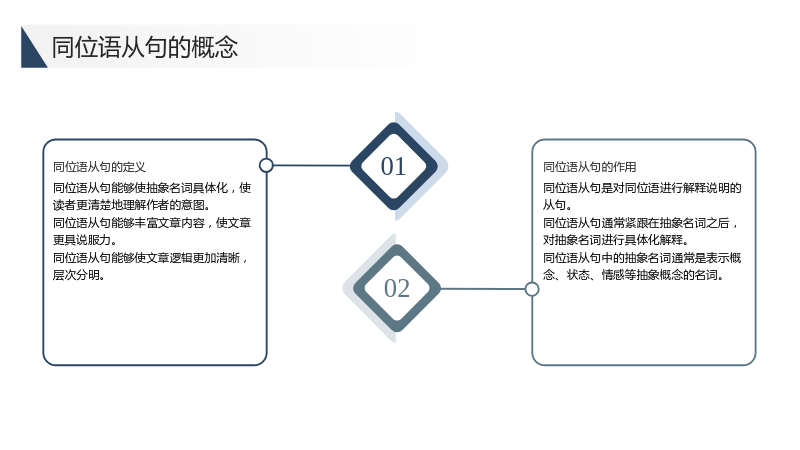 同位语从句的概念

同位语从句的定义

同位语从句能够使抽象名词具体化，使读者更清楚地理解作者的意图。

同位语从句能够丰富文章内容，使文章更具说服力。

同位语从句能够使文章逻辑更加清晰，层次分明。

01

02

同位语从句的作用

同位语从句是对同位语进行解释说明的从句。

同位语从句通常紧跟在抽象名词之后，对抽象名词进行具体化解释。

同位语从句中的抽象名词通常是表示概念、状态、情感等抽象概念的名词。